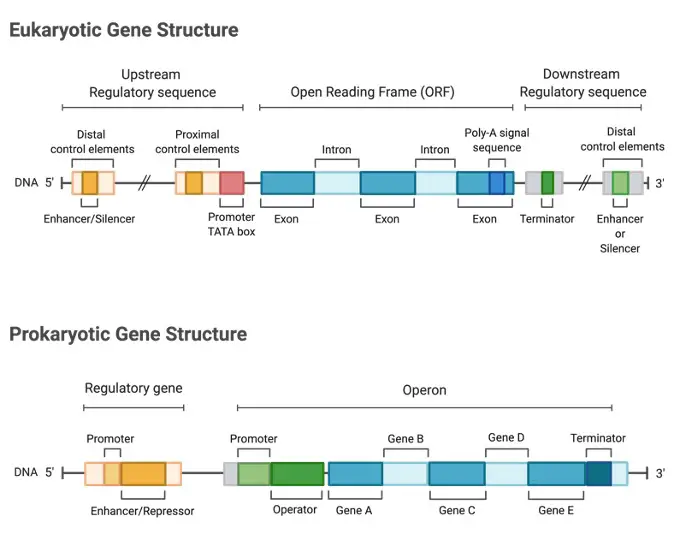 Eukaryotic Gene Structure

Upstream Regulatory sequence

Open Reading Frame (ORF)

Downstream Regulatory sequence

Distal control elements

Proximal control elements

Intron

Intron

Poly-A signal sequence

Distal control elements

DNA 5'

3'

Enhancer/Silencer

Promoter TATA box

Exon

Exon

Exon

Terminator

Enhancer or Silencer

Prokaryotic Gene Structure

Regulatory gene

Operon

Promoter

Promoter

Gene B

Gene D

Terminator

DNA 5'

3'

Enhancer/Repressor

Operator

Gene A

Gene C

Gene E